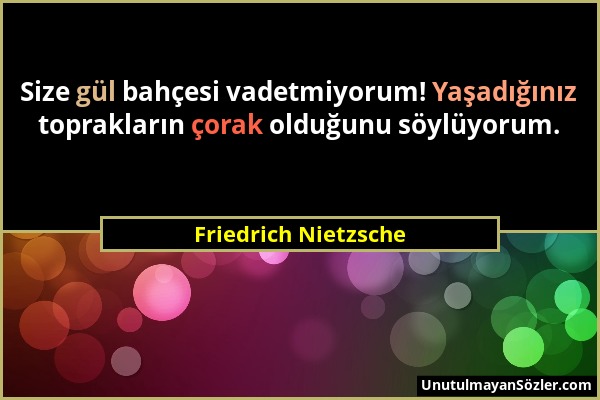 Size gül bahçesi vadetmiyorum! Yaşadığınız toprakların çorak olduğunu söylüyorum.

Friedrich Nietzsche

UnutulmayanSözler.com